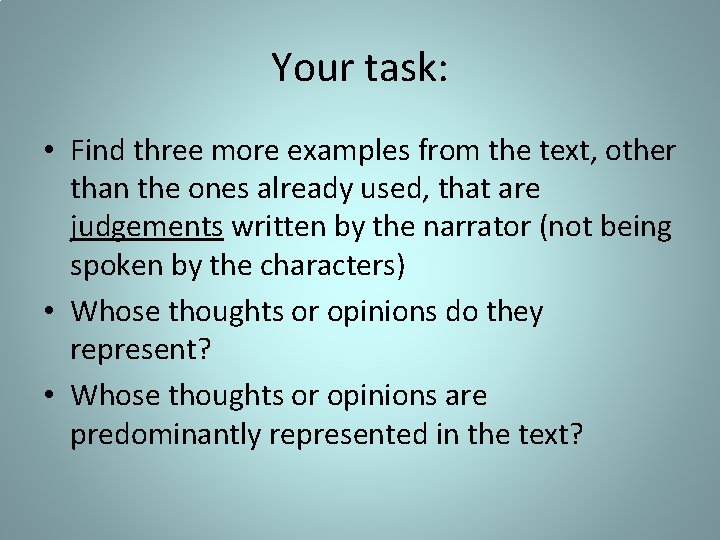 Your task:

• Find three more examples from the text, other than the ones already used, that are judgements written by the narrator (not being spoken by the characters)

• Whose thoughts or opinions do they represent?

• Whose thoughts or opinions are predominantly represented in the text?